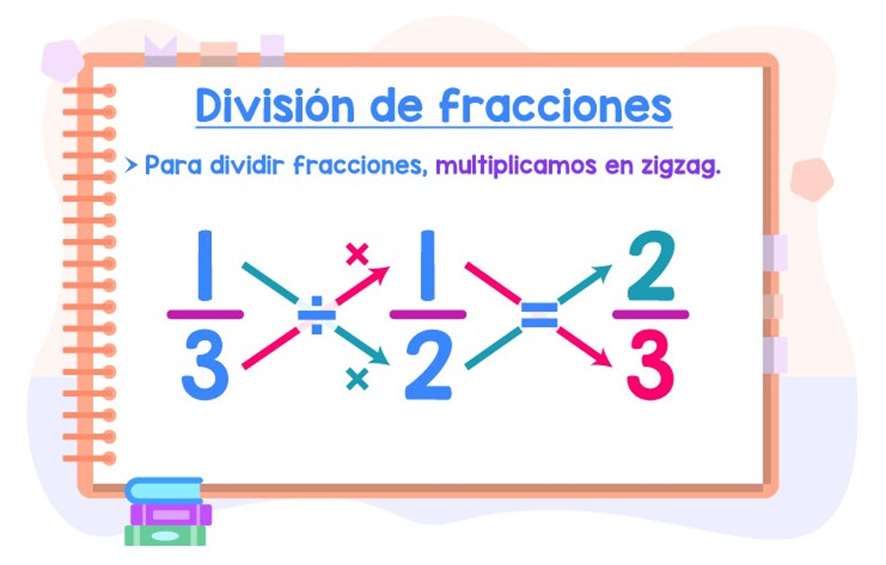 División de fracciones

> Para dividir fracciones, multiplicamos en zigzag.

$\frac{1}{3} \div \frac{1}{2} = \frac{2}{3}$

×
×